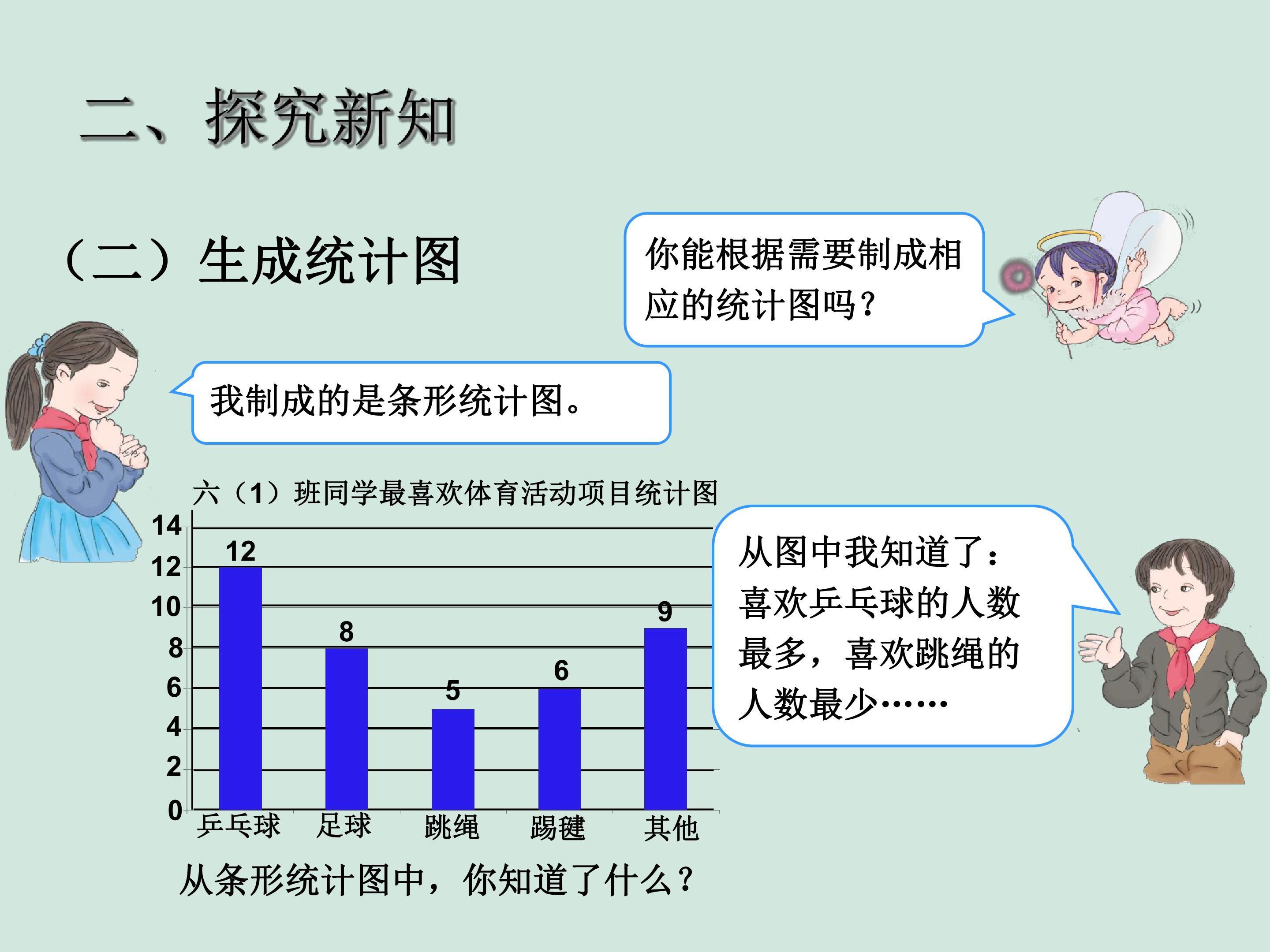 二、探究新知

（二）生成统计图

你能根据需要制成相应的统计图吗？

我制成的是条形统计图。

六（1）班同学最喜欢体育活动项目统计图

14
12
10
8
6
4
2
0

12
8
5
6
9

乒乓球 足球 跳绳 踢毽 其他

从图中我知道了：喜欢乒乓球的人数最多，喜欢跳绳的人数最少……

从条形统计图中，你知道了什么？